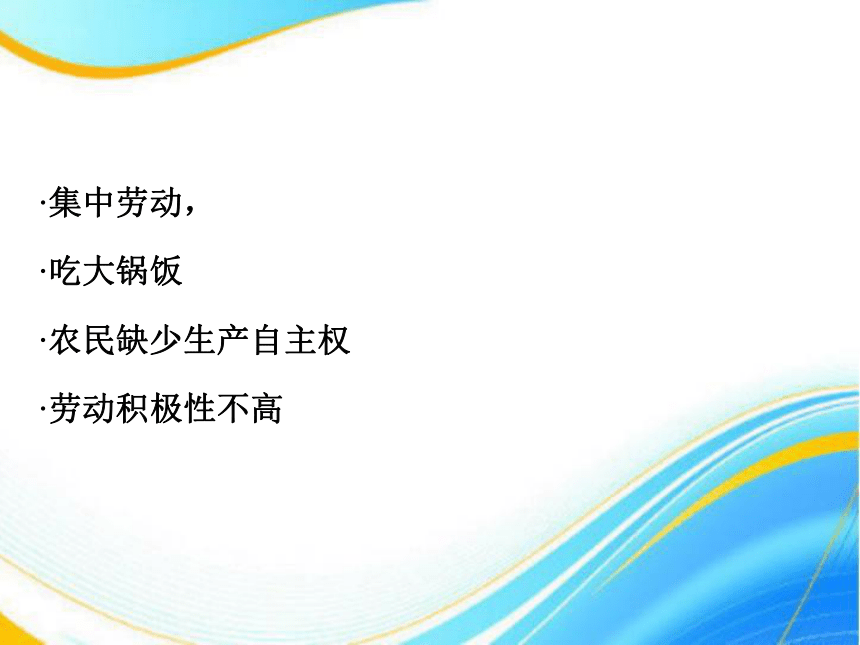 ·集中劳动，

·吃大锅饭

·农民缺少生产自主权

·劳动积极性不高